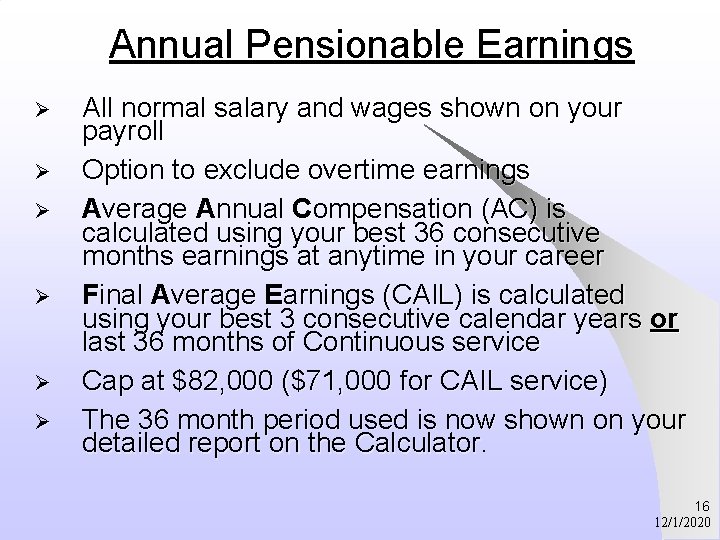 Annual Pensionable Earnings

➢ All normal salary and wages shown on your payroll

➢ Option to exclude overtime earnings

➢ Average Annual Compensation (AC) is calculated using your best 36 consecutive months earnings at anytime in your career

➢ Final Average Earnings (CAIL) is calculated using your best 3 consecutive calendar years or last 36 months of Continuous service

➢ Cap at \$82,000 (\$71,000 for CAIL service)

➢ The 36 month period used is now shown on your detailed report on the Calculator.

16
12/1/2020